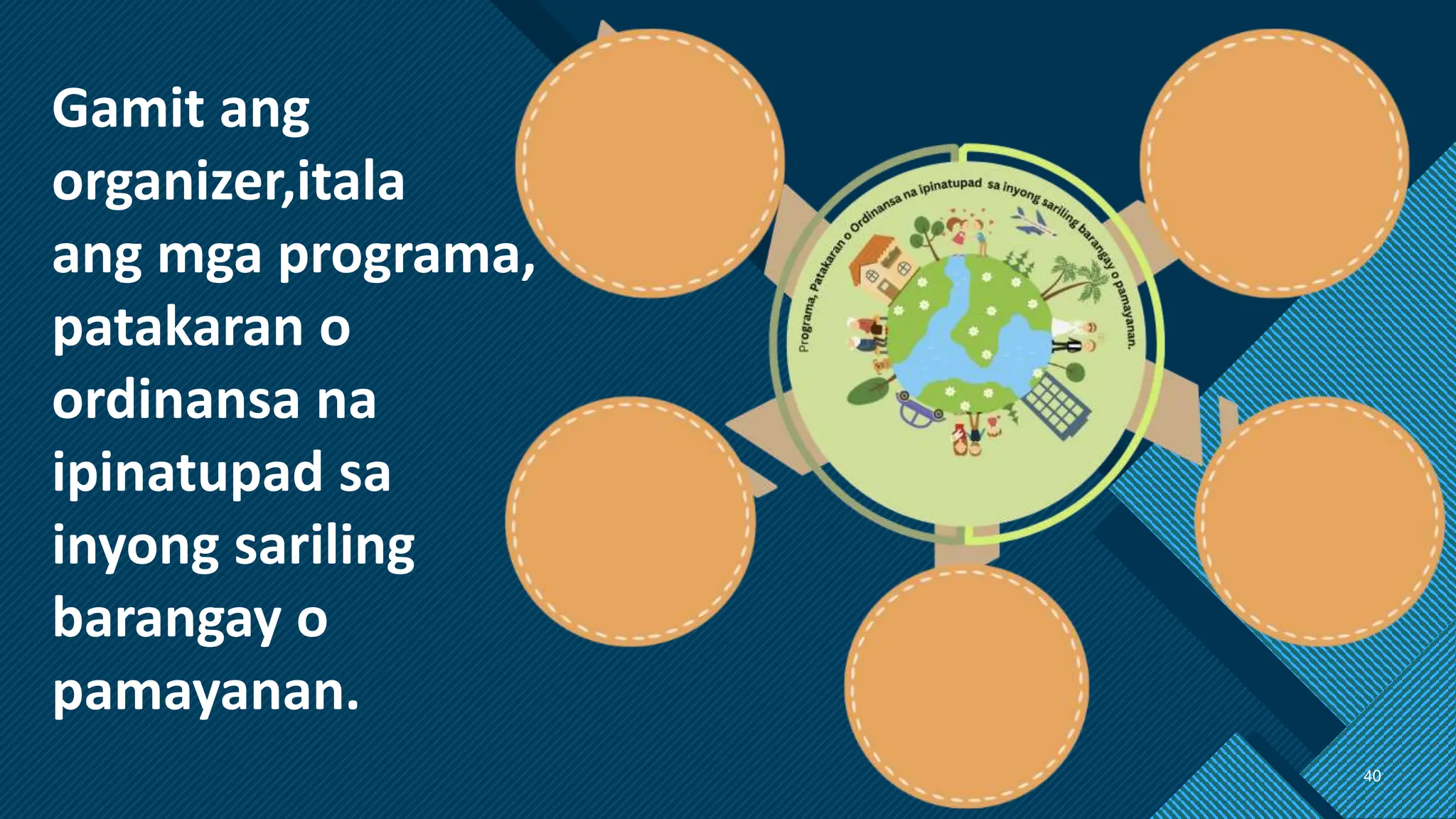 Gamit ang organizer,itala ang mga programa, patakaran o ordinansa na ipinatupad sa inyong sariling barangay o pamayanan.

Programa, Patakaran o Ordinansa na ipinatupad sa inyong sariling barangay o pamayanan.

40